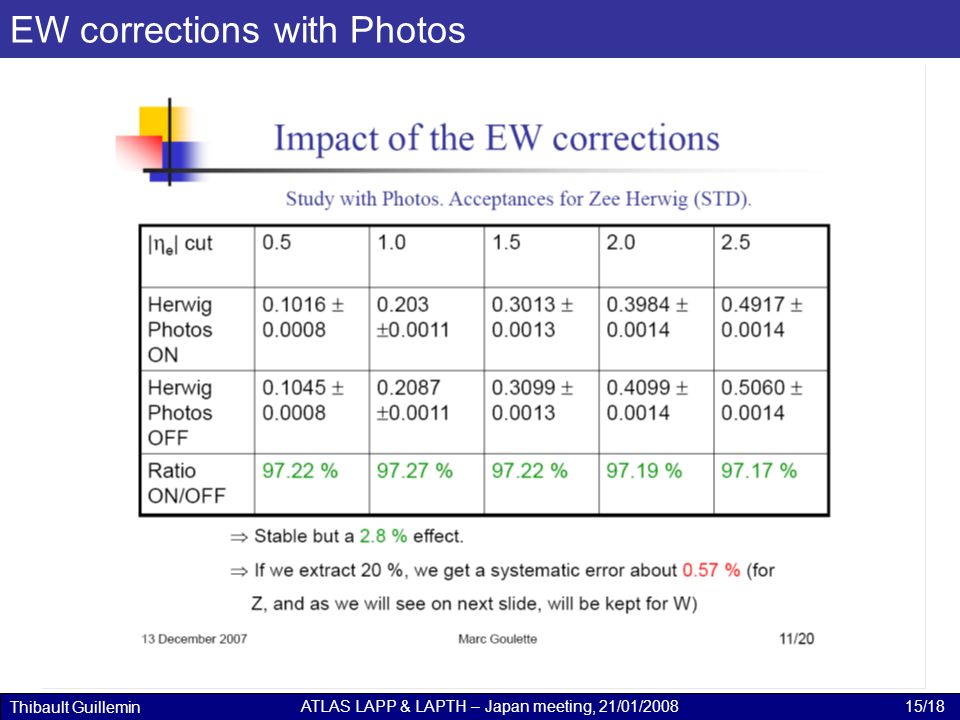 EW corrections with Photos

Impact of the EW corrections

Study with Photos. Acceptances for Zee Herwig (STD).

| $|\eta_e|$ cut | 0.5 | 1.0 | 1.5 | 2.0 | 2.5 |
|---|---|---|---|---|---|
| Herwig Photos ON | 0.1016 ± 0.0008 | 0.203 ±0.0011 | 0.3013 ± 0.0013 | 0.3984 ± 0.0014 | 0.4917 ± 0.0014 |
| Herwig Photos OFF | 0.1045 ± 0.0008 | 0.2087 ±0.0011 | 0.3099 ± 0.0013 | 0.4099 ± 0.0014 | 0.5060 ± 0.0014 |
| Ratio ON/OFF | 97.22 % | 97.27 % | 97.22 % | 97.19 % | 97.17 % |

⇒ Stable but a 2.8 % effect.

⇒ If we extract 20 %, we get a systematic error about 0.57 % (for Z, and as we will see on next slide, will be kept for W)

13 December 2007 Marc Goulette 11/20

Thibault Guillemin ATLAS LAPP & LAPTH – Japan meeting, 21/01/2008 15/18